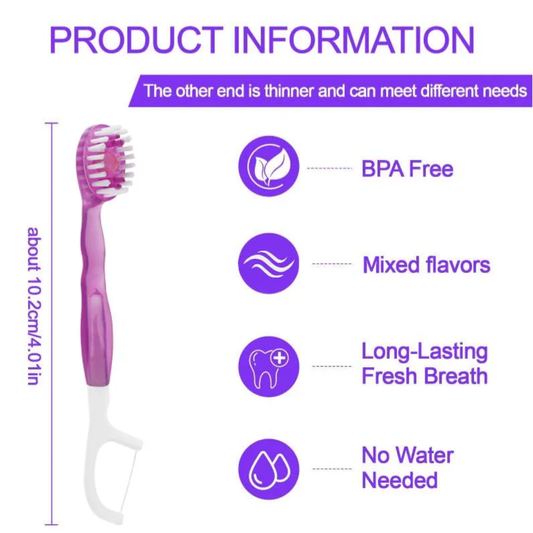 PRODUCT INFORMATION

The other end is thinner and can meet different needs

about 10.2cm/4.01in

BPA Free

Mixed flavors

Long-Lasting Fresh Breath

No Water Needed